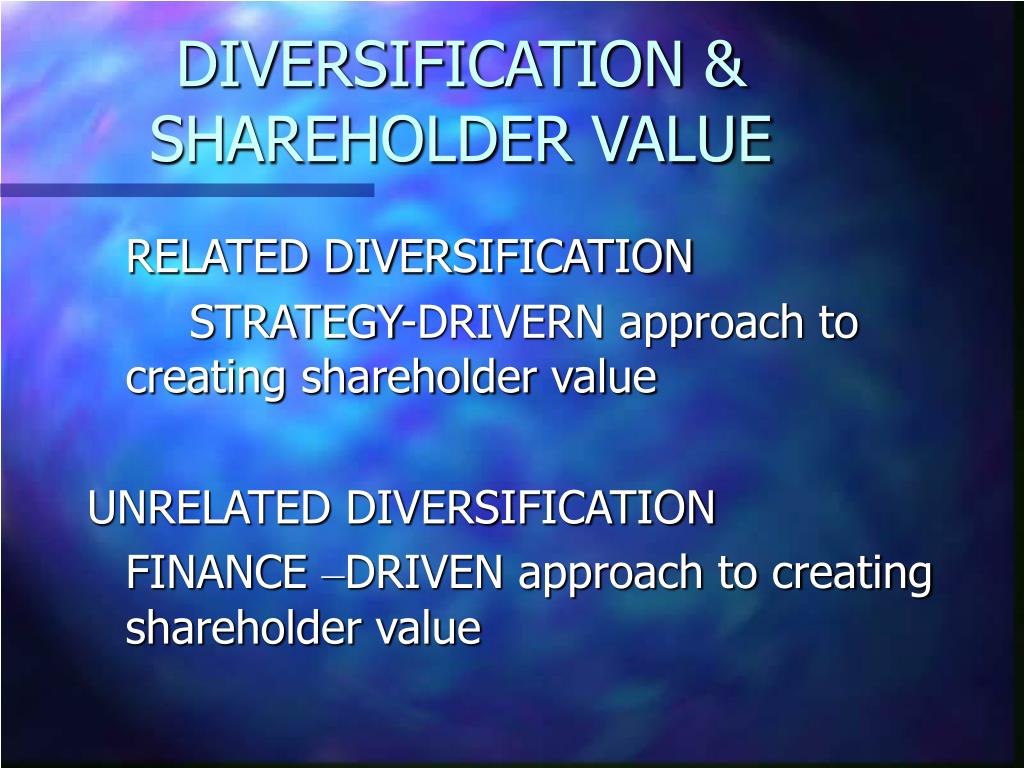 DIVERSIFICATION & SHAREHOLDER VALUE

RELATED DIVERSIFICATION

STRATEGY-DRIVERN approach to creating shareholder value

UNRELATED DIVERSIFICATION

FINANCE –DRIVEN approach to creating shareholder value